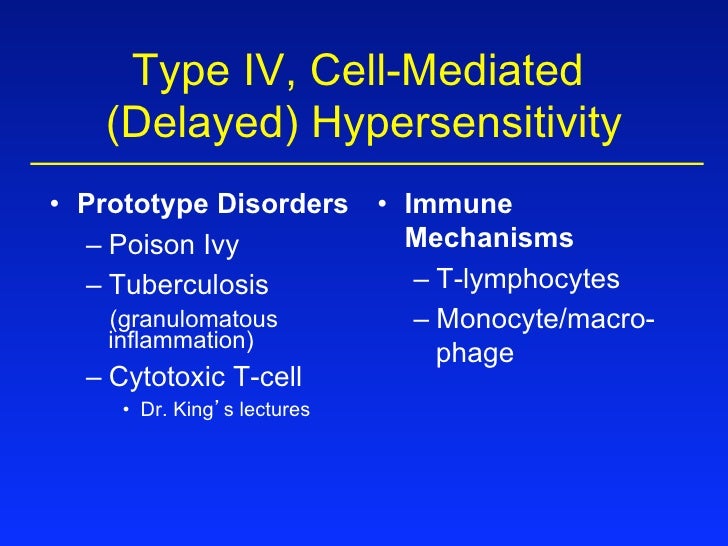 Type IV, Cell-Mediated (Delayed) Hypersensitivity

• Prototype Disorders
– Poison Ivy
– Tuberculosis
(granulomatous inflammation)
– Cytotoxic T-cell
• Dr. King's lectures

• Immune Mechanisms
– T-lymphocytes
– Monocyte/macrophage